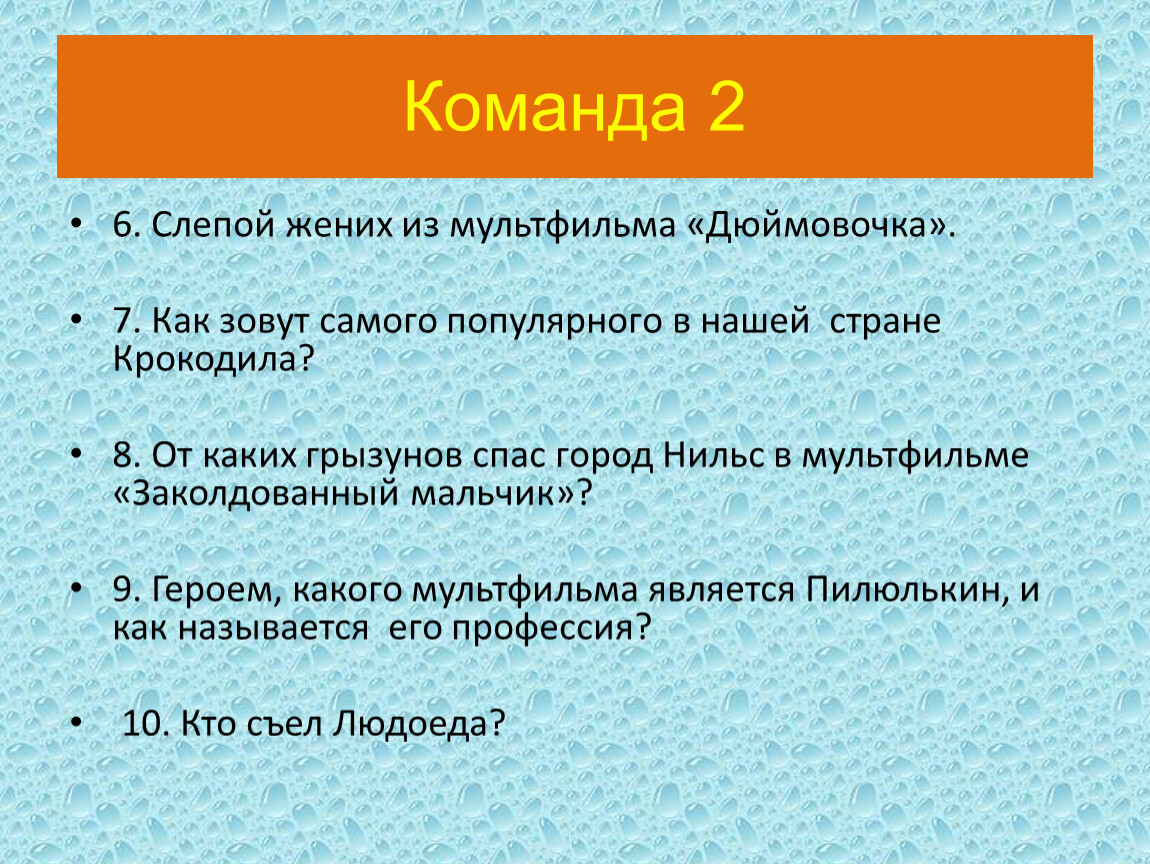 Команда 2

• 6. Слепой жених из мультфильма «Дюймовочка».

• 7. Как зовут самого популярного в нашей стране Крокодила?

• 8. От каких грызунов спас город Нильс в мультфильме «Заколдованный мальчик»?

• 9. Героем, какого мультфильма является Пилюлькин, и как называется его профессия?

• 10. Кто съел Людоеда?